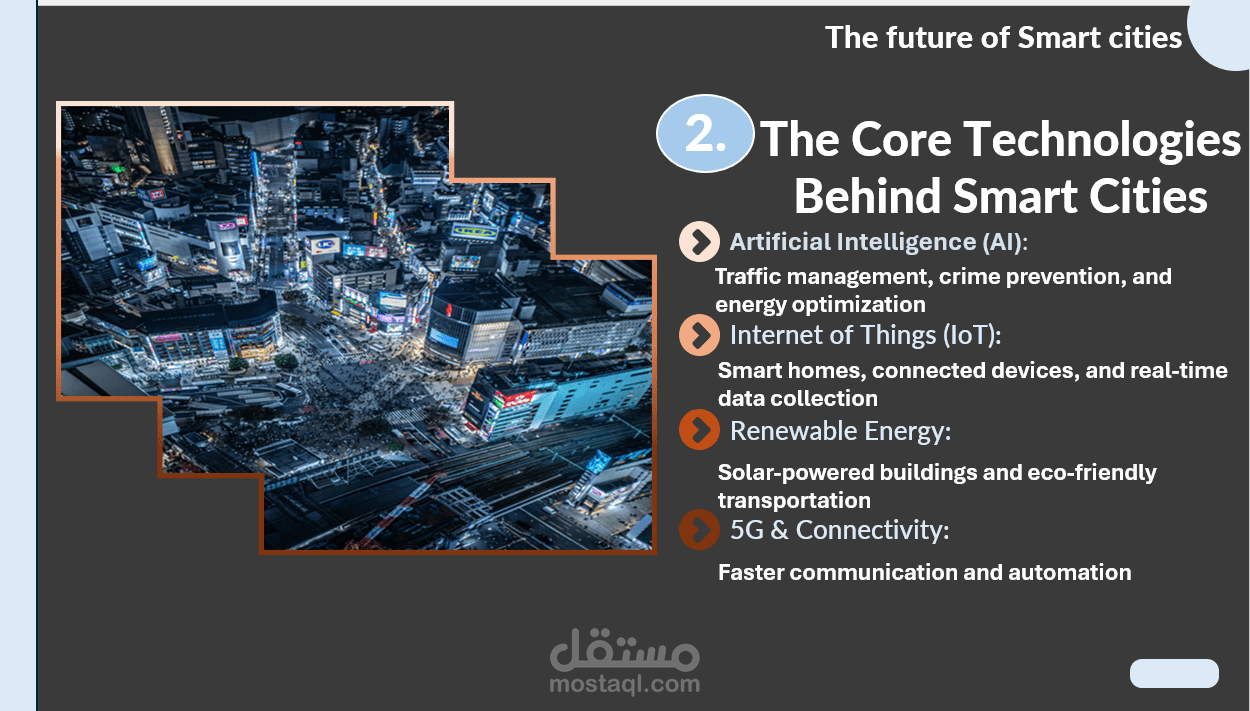 The future of Smart cities

2. The Core Technologies Behind Smart Cities

Artificial Intelligence (AI):
Traffic management, crime prevention, and energy optimization

Internet of Things (IoT):
Smart homes, connected devices, and real-time data collection

Renewable Energy:
Solar-powered buildings and eco-friendly transportation

5G & Connectivity:
Faster communication and automation

مستقل
mostaql.com